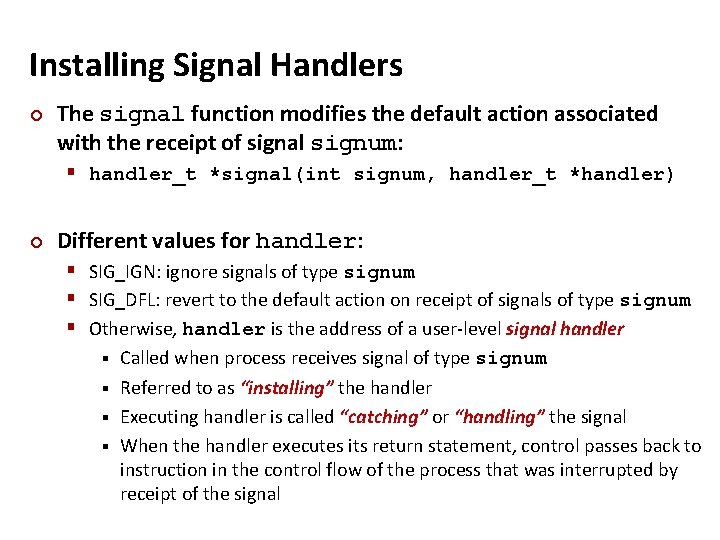 Installing Signal Handlers

The signal function modifies the default action associated with the receipt of signal signum:

handler_t *signal(int signum, handler_t *handler)

Different values for handler:

SIG_IGN: ignore signals of type signum

SIG_DFL: revert to the default action on receipt of signals of type signum

Otherwise, handler is the address of a user-level signal handler

Called when process receives signal of type signum

Referred to as "installing" the handler

Executing handler is called "catching" or "handling" the signal

When the handler executes its return statement, control passes back to instruction in the control flow of the process that was interrupted by receipt of the signal